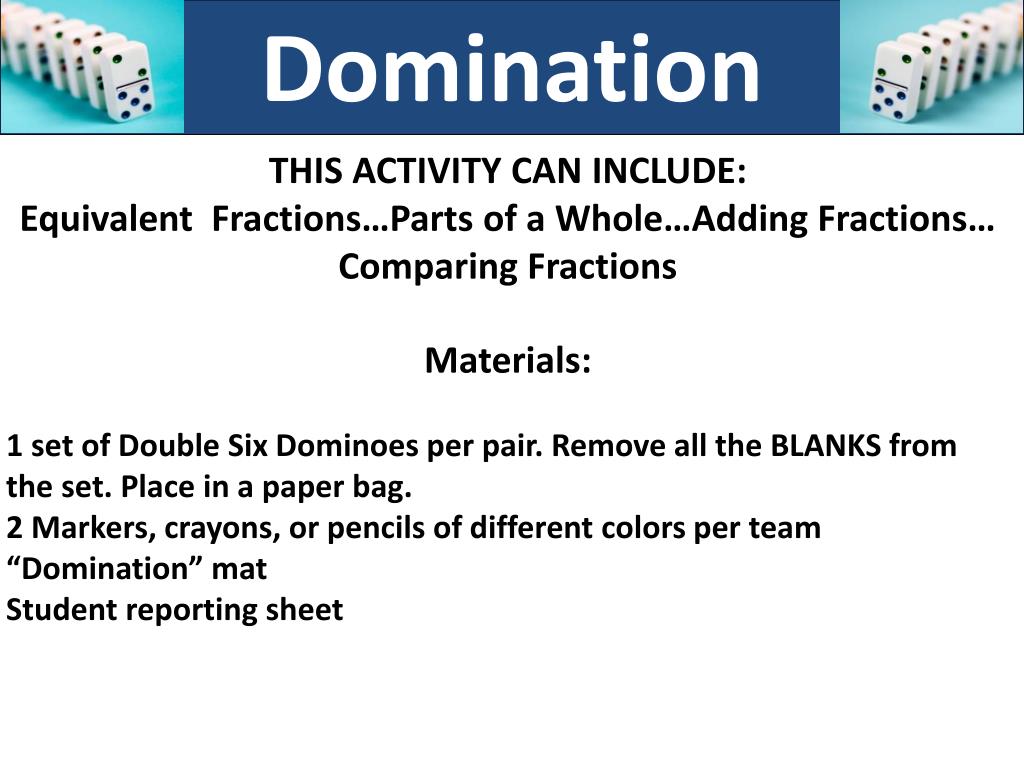 Domination

THIS ACTIVITY CAN INCLUDE:
Equivalent Fractions…Parts of a Whole…Adding Fractions… Comparing Fractions

Materials:

1 set of Double Six Dominoes per pair. Remove all the BLANKS from the set. Place in a paper bag.
2 Markers, crayons, or pencils of different colors per team
“Domination” mat
Student reporting sheet